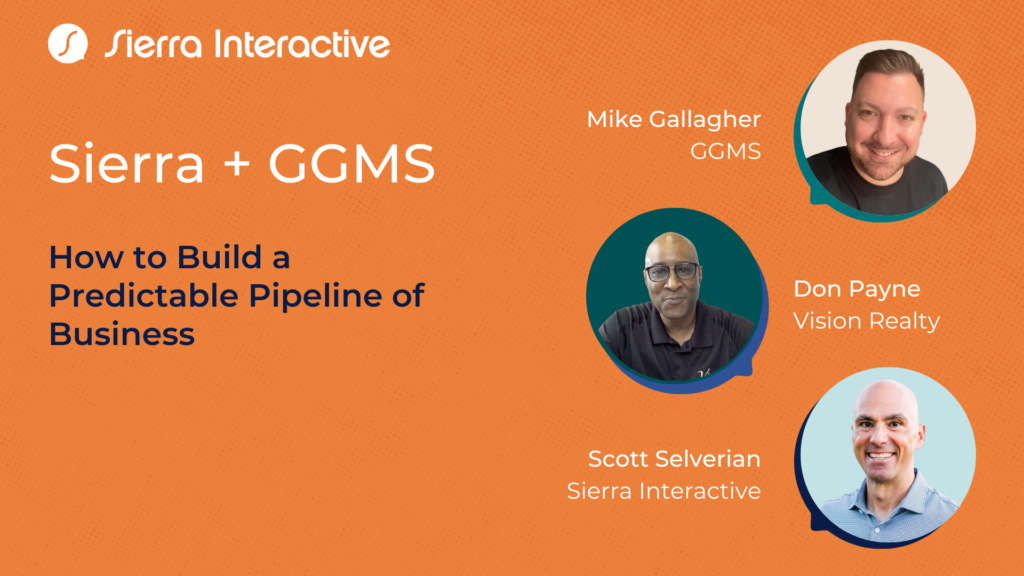 Sierra Interactive

Sierra + GGMS

How to Build a Predictable Pipeline of Business

Mike Gallagher
GGMS

Don Payne
Vision Realty

Scott Selverian
Sierra Interactive